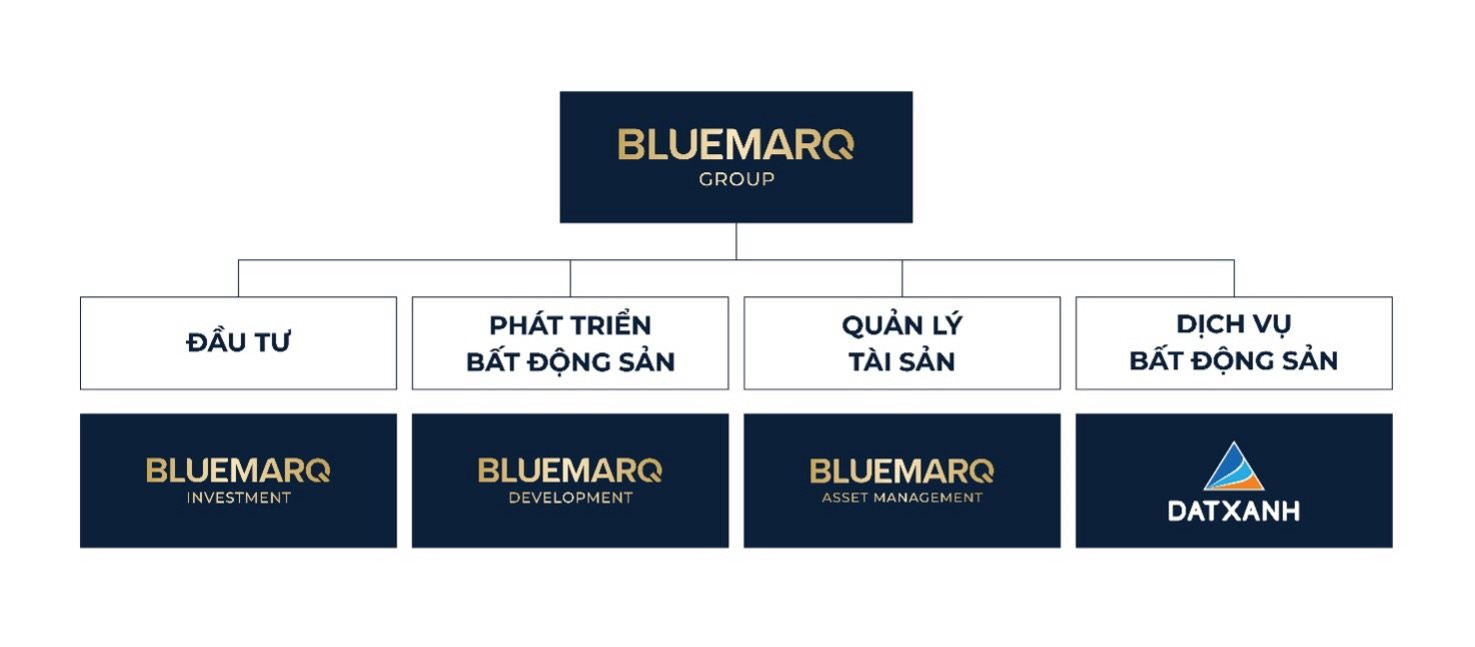 BLUEMARQ
GROUP

ĐẦU TƯ

PHÁT TRIỂN BẤT ĐỘNG SẢN

QUẢN LÝ TÀI SẢN

DỊCH VỤ BẤT ĐỘNG SẢN

BLUEMARQ
INVESTMENT

BLUEMARQ
DEVELOPMENT

BLUEMARQ
ASSET MANAGEMENT

DATXANH